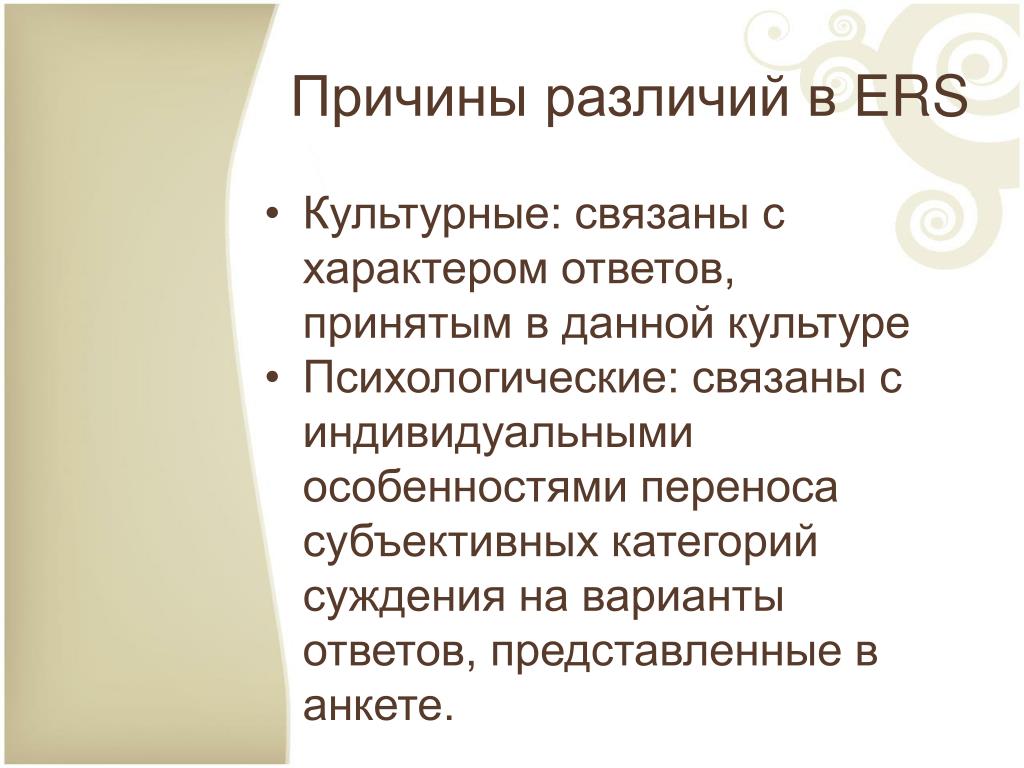 Причины различий в ERS

• Культурные: связаны с характером ответов, принятым в данной культуре
• Психологические: связаны с индивидуальными особенностями переноса субъективных категорий суждения на варианты ответов, представленные в анкете.